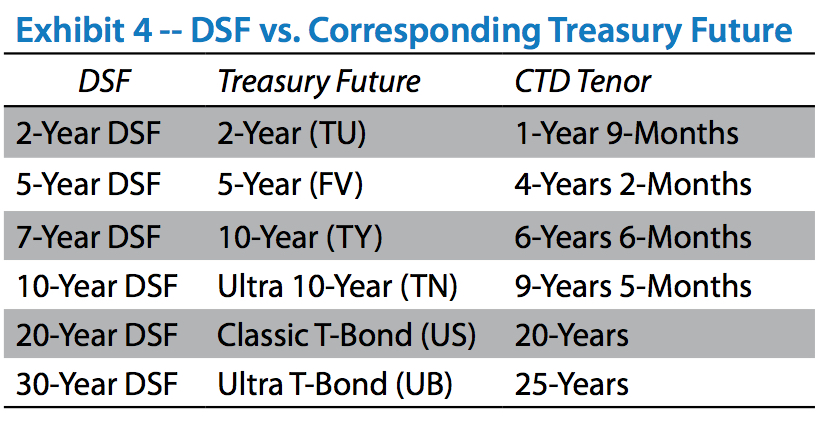 Exhibit 4 -- DSF vs. Corresponding Treasury Future

| DSF | Treasury Future | CTD Tenor |
|---|---|---|
| 2-Year DSF | 2-Year (TU) | 1-Year 9-Months |
| 5-Year DSF | 5-Year (FV) | 4-Years 2-Months |
| 7-Year DSF | 10-Year (TY) | 6-Years 6-Months |
| 10-Year DSF | Ultra 10-Year (TN) | 9-Years 5-Months |
| 20-Year DSF | Classic T-Bond (US) | 20-Years |
| 30-Year DSF | Ultra T-Bond (UB) | 25-Years |